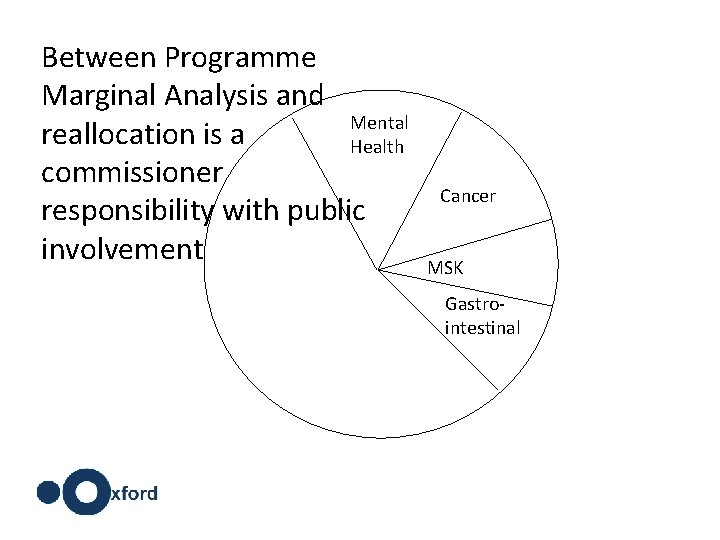 Between Programme Marginal Analysis and reallocation is a commissioner responsibility with public involvement

Mental Health

Cancer

MSK

Gastro-intestinal

Oxford